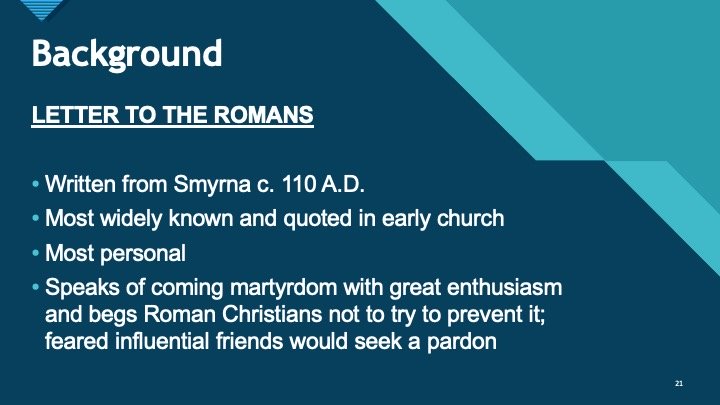 Background

LETTER TO THE ROMANS

• Written from Smyrna c. 110 A.D.
• Most widely known and quoted in early church
• Most personal
• Speaks of coming martyrdom with great enthusiasm and begs Roman Christians not to try to prevent it; feared influential friends would seek a pardon

21